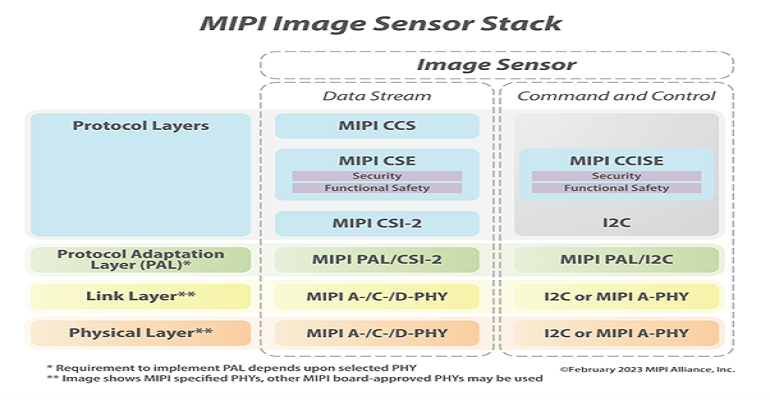 MIPI Image Sensor Stack

Image Sensor

Data Stream

Command and Control

Protocol Layers

MIPI CCS

MIPI CSE
Security
Functional Safety

MIPI CCISE
Security
Functional Safety

MIPI CSI-2

I2C

Protocol Adaptation Layer (PAL)*

MIPI PAL/CSI-2

MIPI PAL/I2C

Link Layer**

MIPI A-/C-/D-PHY

I2C or MIPI A-PHY

Physical Layer**

MIPI A-/C-/D-PHY

I2C or MIPI A-PHY

* Requirement to implement PAL depends upon selected PHY
** Image shows MIPI specified PHYs, other MIPI board-approved PHYs may be used

©February 2023 MIPI Alliance, Inc.